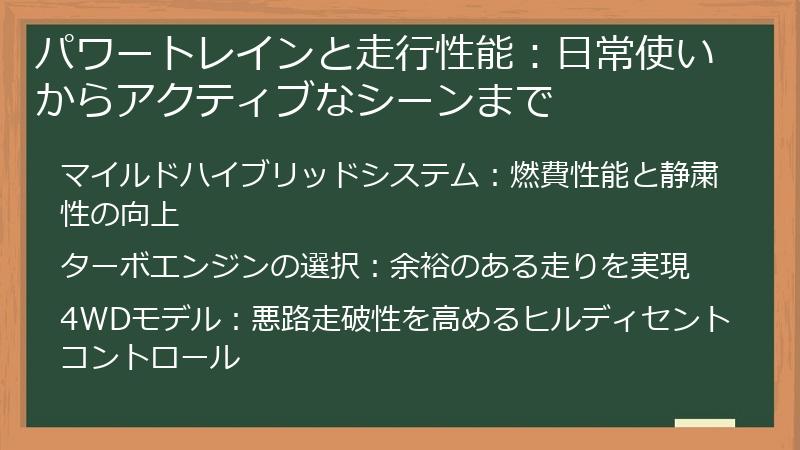 パワートレインと走行性能：日常使いからアクティブなシーンまで

マイルドハイブリッドシステム：燃費性能と静粛性の向上

ターボエンジンの選択：余裕のある走りを実現

4WDモデル：悪路走破性を高めるヒルディセントコントロール